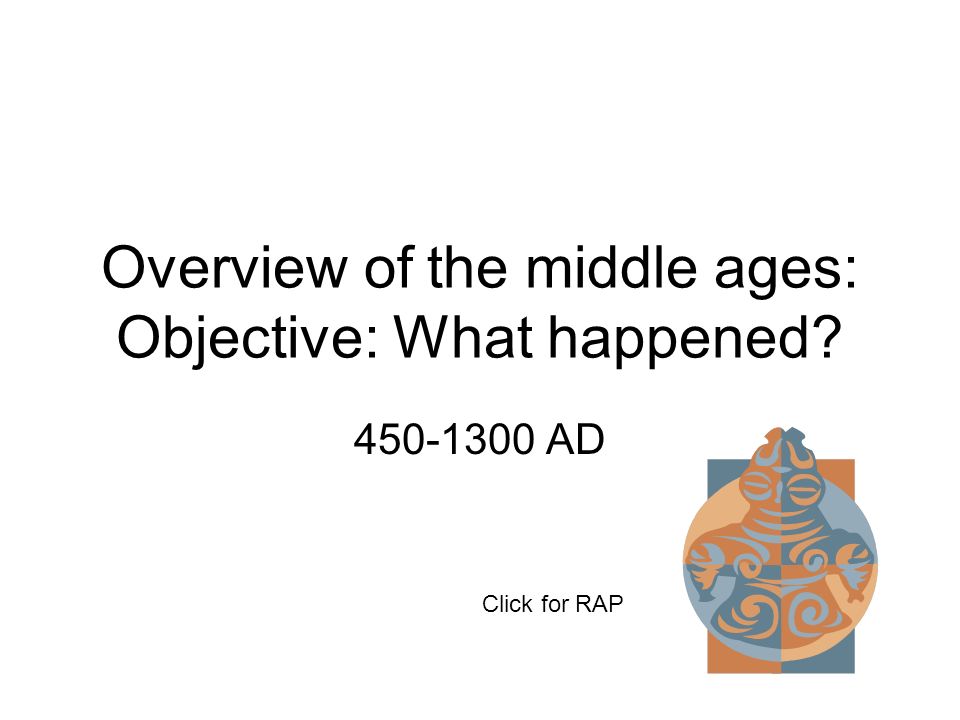 Overview of the middle ages:
Objective: What happened?

450-1300 AD

Click for RAP